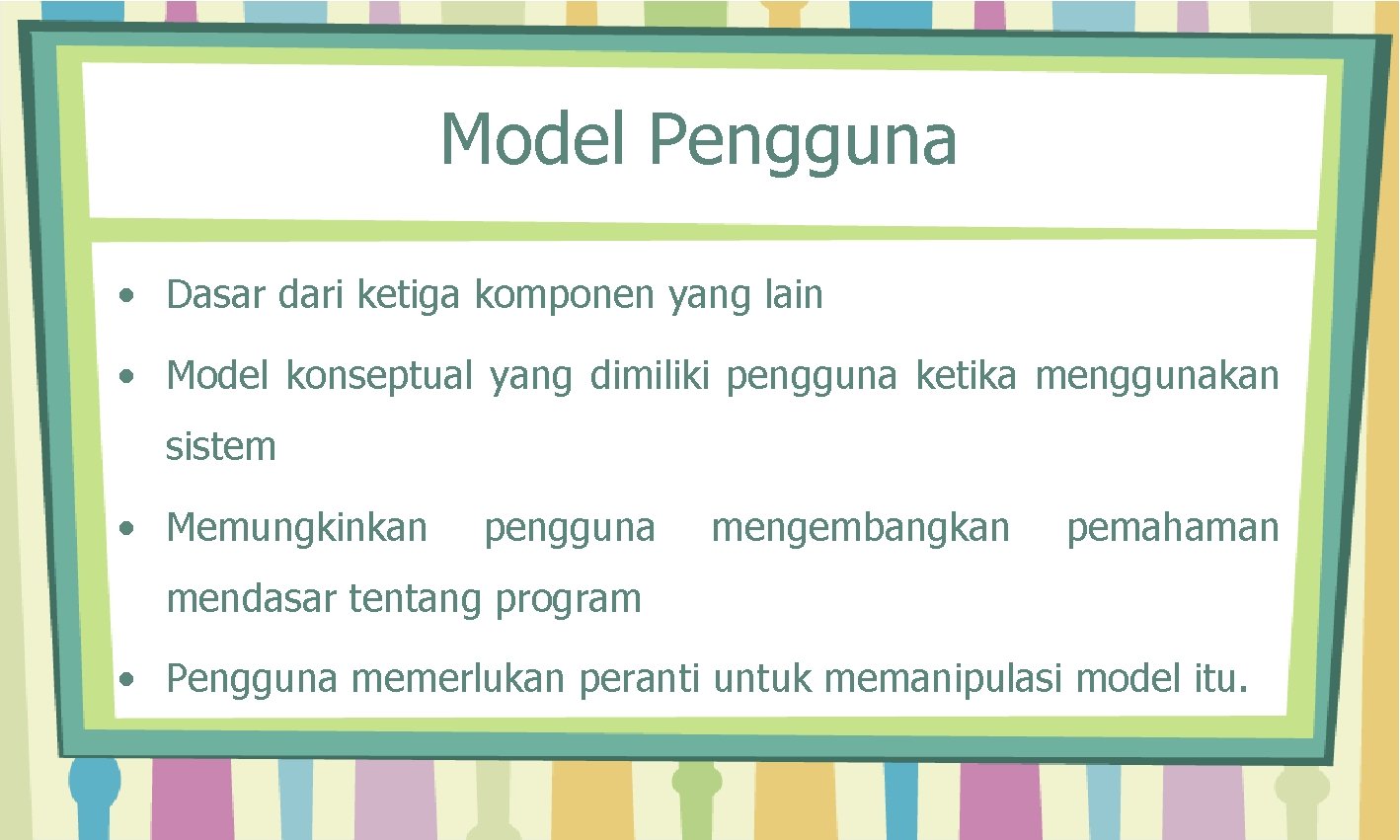 Model Pengguna

• Dasar dari ketiga komponen yang lain

• Model konseptual yang dimiliki pengguna ketika menggunakan sistem

• Memungkinkan pengguna mengembangkan pemahaman mendasar tentang program

• Pengguna memerlukan peranti untuk memanipulasi model itu.